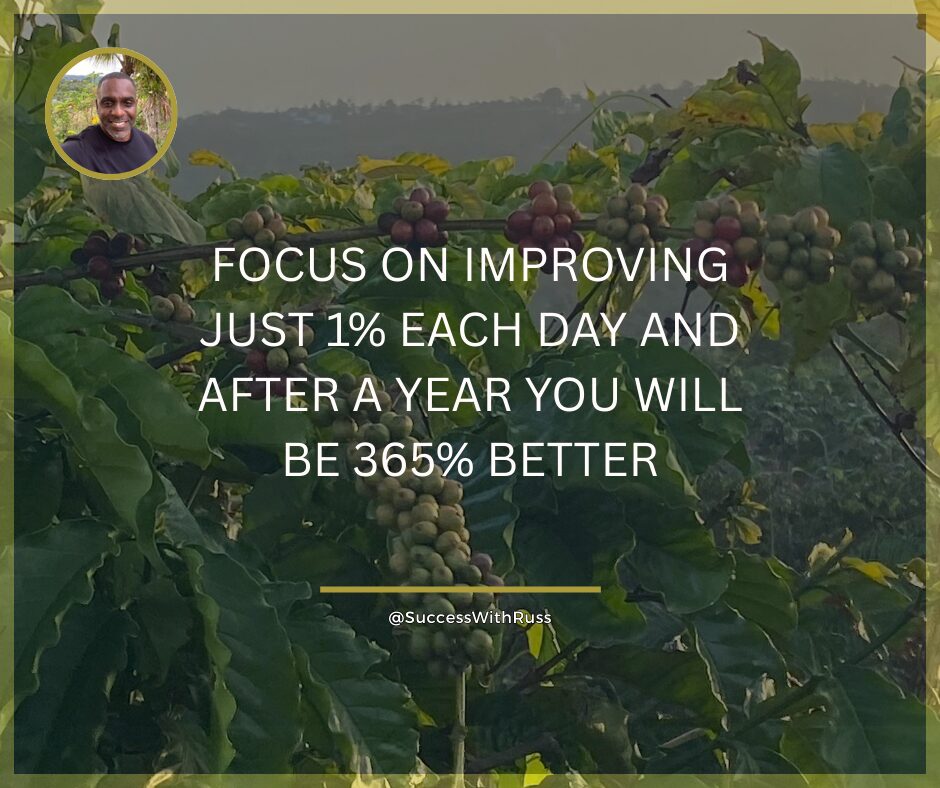 FOCUS ON IMPROVING JUST 1% EACH DAY AND AFTER A YEAR YOU WILL BE 365% BETTER

@SuccessWithRuss